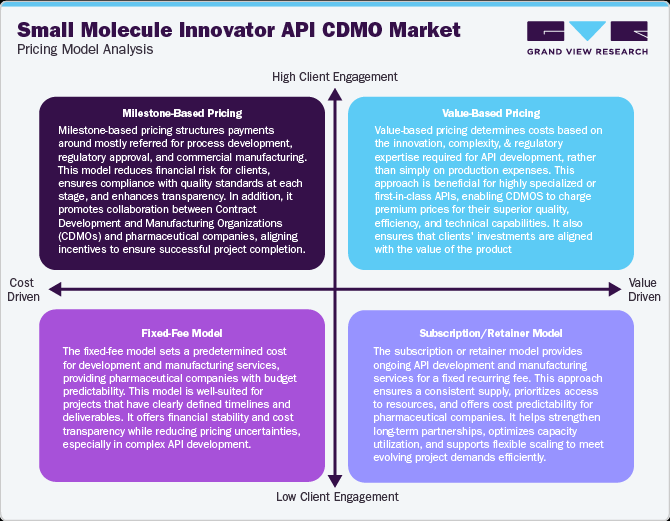 Small Molecule Innovator API CDMO Market
Pricing Model Analysis

GRAND VIEW RESEARCH

High Client Engagement

Milestone-Based Pricing
Milestone-based pricing structures payments around mostly referred for process development, regulatory approval, and commercial manufacturing. This model reduces financial risk for clients, ensures compliance with quality standards at each stage, and enhances transparency. In addition, it promotes collaboration between Contract Development and Manufacturing Organizations (CDMOs) and pharmaceutical companies, aligning incentives to ensure successful project completion.

Value-Based Pricing
Value-based pricing determines costs based on the innovation, complexity, & regulatory expertise required for API development, rather than simply on production expenses. This approach is beneficial for highly specialized or first-in-class APIs, enabling CDMOS to charge premium prices for their superior quality, efficiency, and technical capabilities. It also ensures that clients' investments are aligned with the value of the product

Cost Driven

Value Driven

Fixed-Fee Model
The fixed-fee model sets a predetermined cost for development and manufacturing services, providing pharmaceutical companies with budget predictability. This model is well-suited for projects that have clearly defined timelines and deliverables. It offers financial stability and cost transparency while reducing pricing uncertainties, especially in complex API development.

Subscription/Retainer Model
The subscription or retainer model provides ongoing API development and manufacturing services for a fixed recurring fee. This approach ensures a consistent supply, prioritizes access to resources, and offers cost predictability for pharmaceutical companies. It helps strengthen long-term partnerships, optimizes capacity utilization, and supports flexible scaling to meet evolving project demands efficiently.

Low Client Engagement